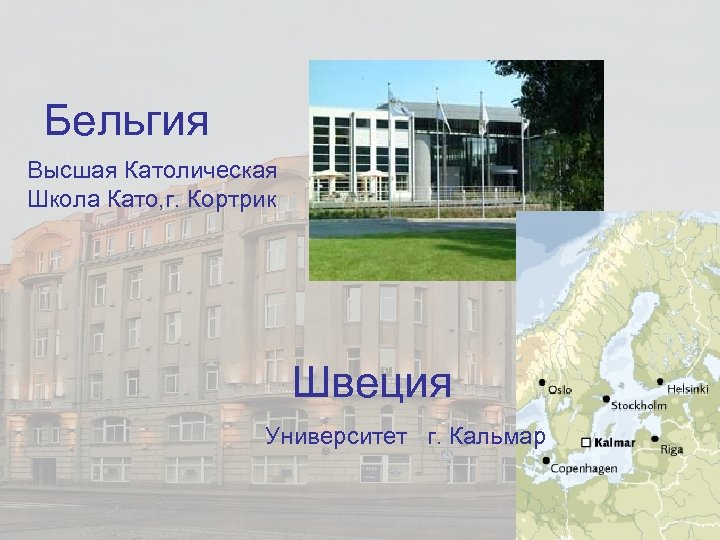 Бельгия

Высшая Католическая Школа Като,г. Кортрик

Швеция

Университет г. Кальмар

Oslo

Helsinki

Stockholm

Kalmar

Riga

Copenhagen